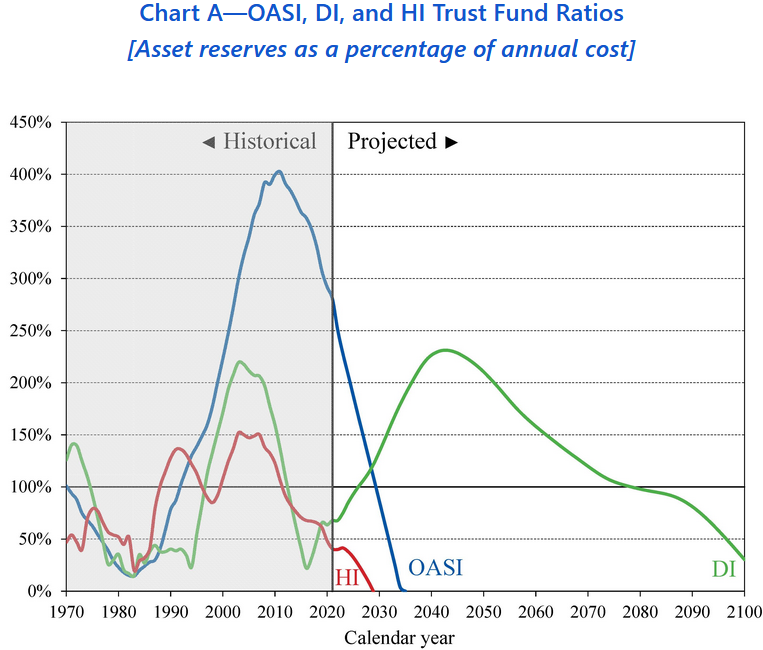 Chart A—OASI, DI, and HI Trust Fund Ratios
[Asset reserves as a percentage of annual cost]

450%
400%
350%
300%
250%
200%
150%
100%
50%
0%

◄ Historical
Projected ►

HI
OASI
DI

1970 1980 1990 2000 2010 2020 2030 2040 2050 2060 2070 2080 2090 2100
Calendar year